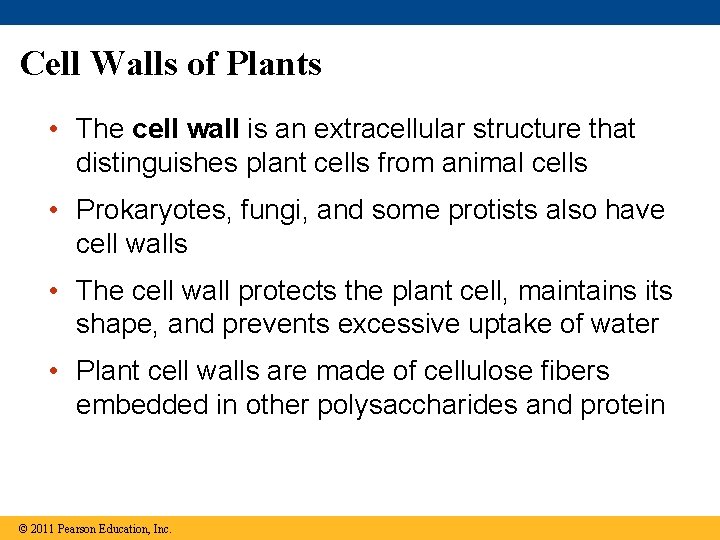 Cell Walls of Plants

• The cell wall is an extracellular structure that distinguishes plant cells from animal cells

• Prokaryotes, fungi, and some protists also have cell walls

• The cell wall protects the plant cell, maintains its shape, and prevents excessive uptake of water

• Plant cell walls are made of cellulose fibers embedded in other polysaccharides and protein

© 2011 Pearson Education, Inc.